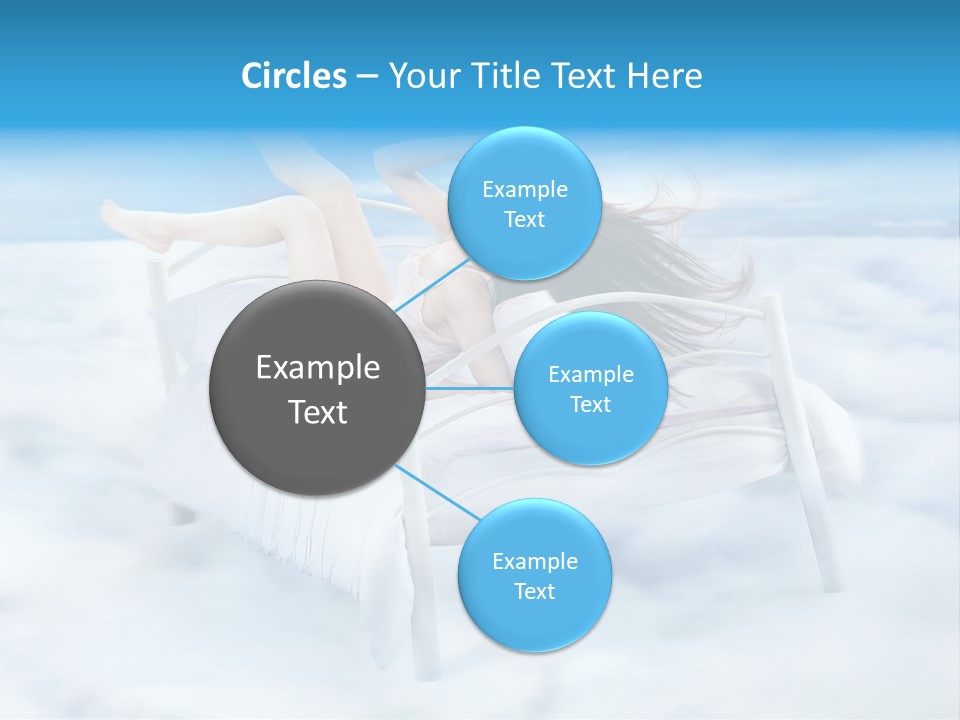 Circles – Your Title Text Here

Example Text

Example Text

Example Text

Example Text